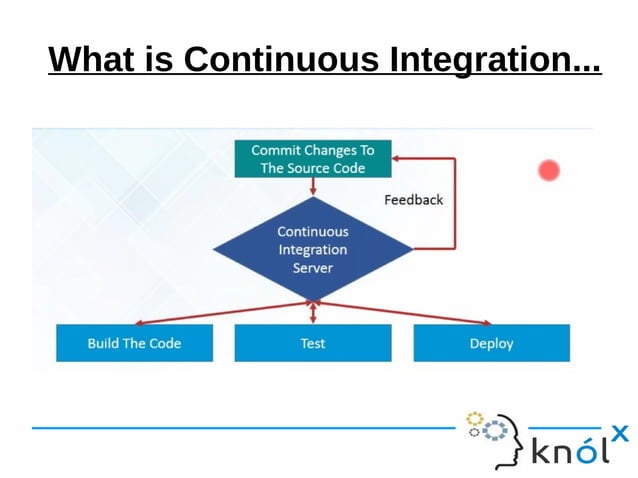 What is Continuous Integration...

Commit Changes To The Source Code

Feedback

Continuous Integration Server

Build The Code

Test

Deploy

knólx